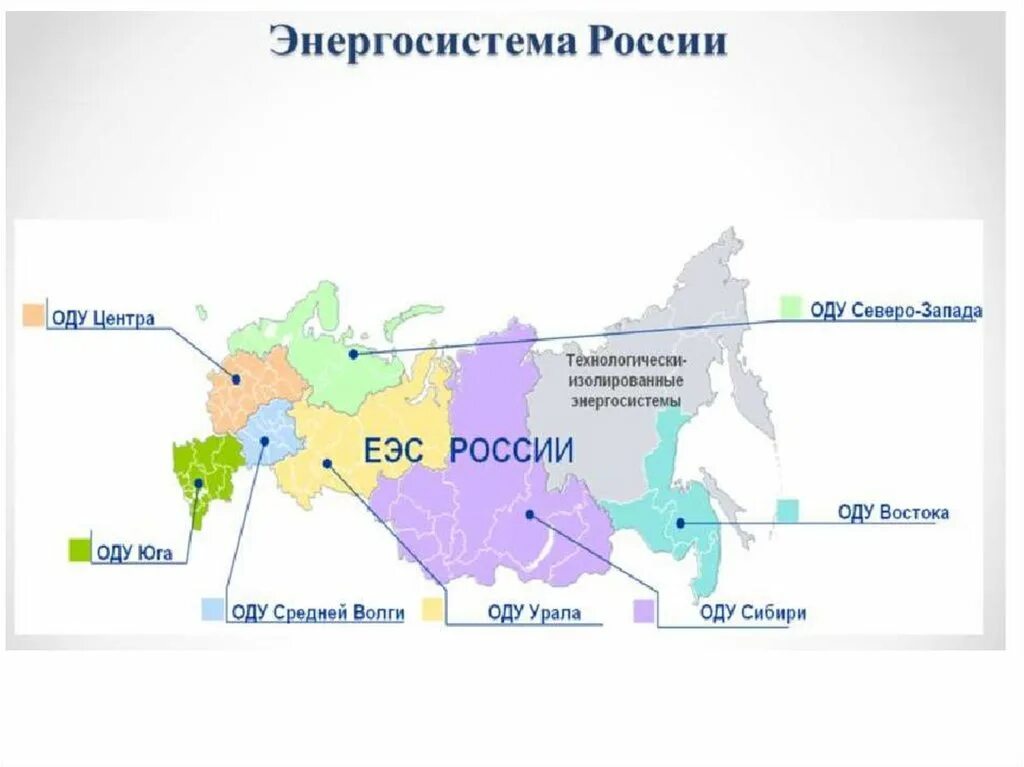 Энергосистема России

ОДУ Центра

ОДУ Северо-Запада

Технологически-изолированные энергосистемы

ЕЭС РОССИИ

ОДУ Востока

ОДУ Юга

ОДУ Средней Волги

ОДУ Урала

ОДУ Сибири